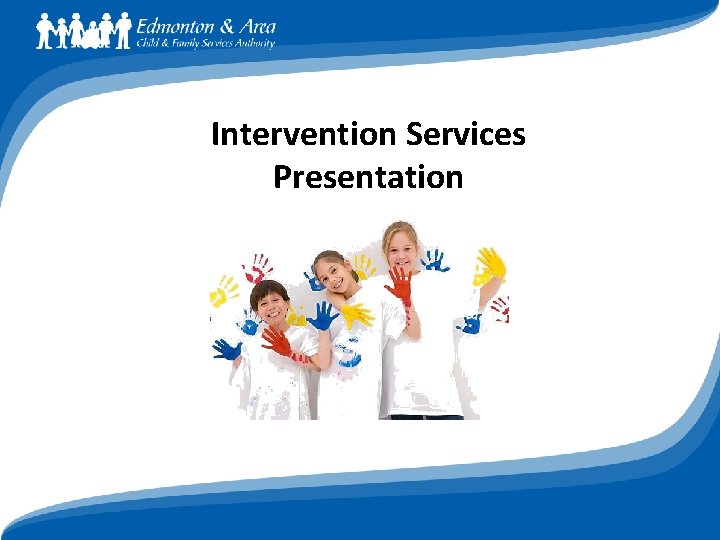 Edmonton & Area
Child & Family Services Authority

Intervention Services Presentation